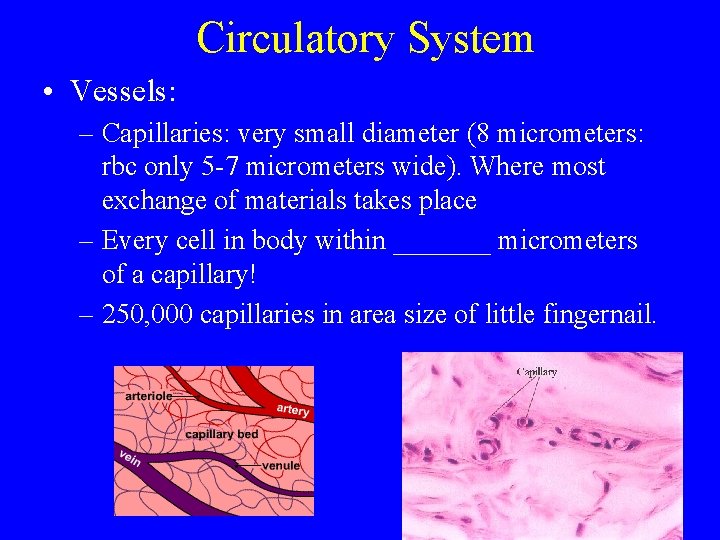 Circulatory System

• Vessels:

– Capillaries: very small diameter (8 micrometers: rbc only 5-7 micrometers wide). Where most exchange of materials takes place

– Every cell in body within _______ micrometers of a capillary!

– 250,000 capillaries in area size of little fingernail.

arteriole
artery
capillary bed
vein
venule

Capillary